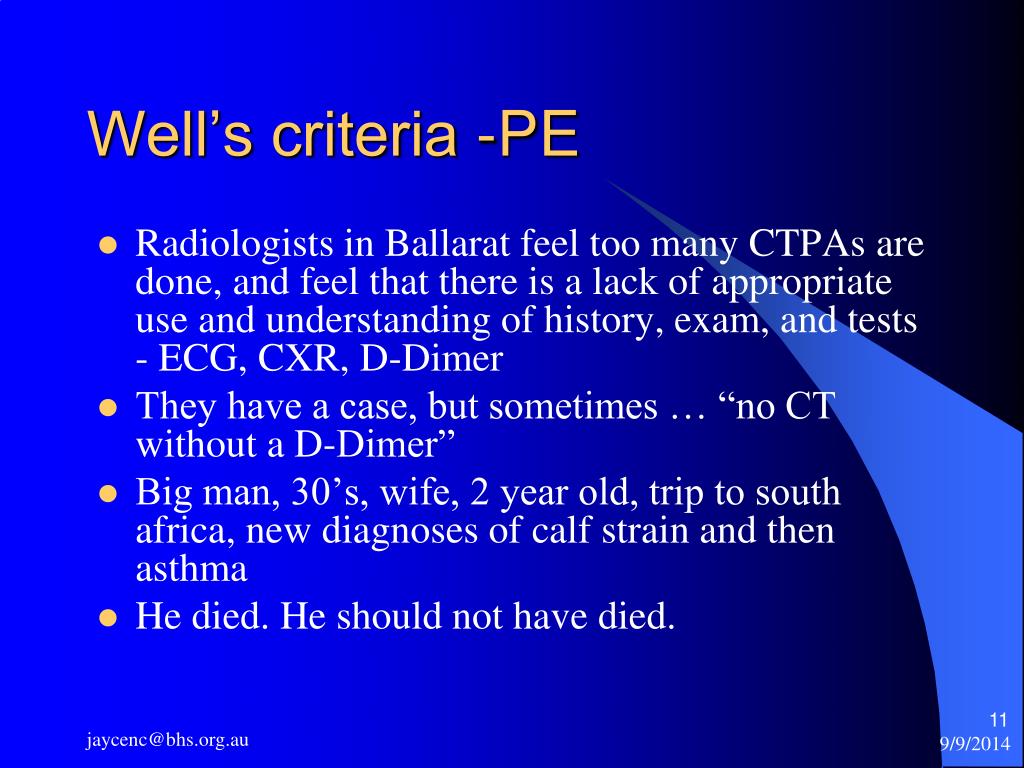 Well’s criteria -PE

- Radiologists in Ballarat feel too many CTPAs are done, and feel that there is a lack of appropriate use and understanding of history, exam, and tests - ECG, CXR, D-Dimer
- They have a case, but sometimes … “no CT without a D-Dimer”
- Big man, 30’s, wife, 2 year old, trip to south africa, new diagnoses of calf strain and then asthma
- He died. He should not have died.

jaycenc@bhs.org.au

11
9/9/2014